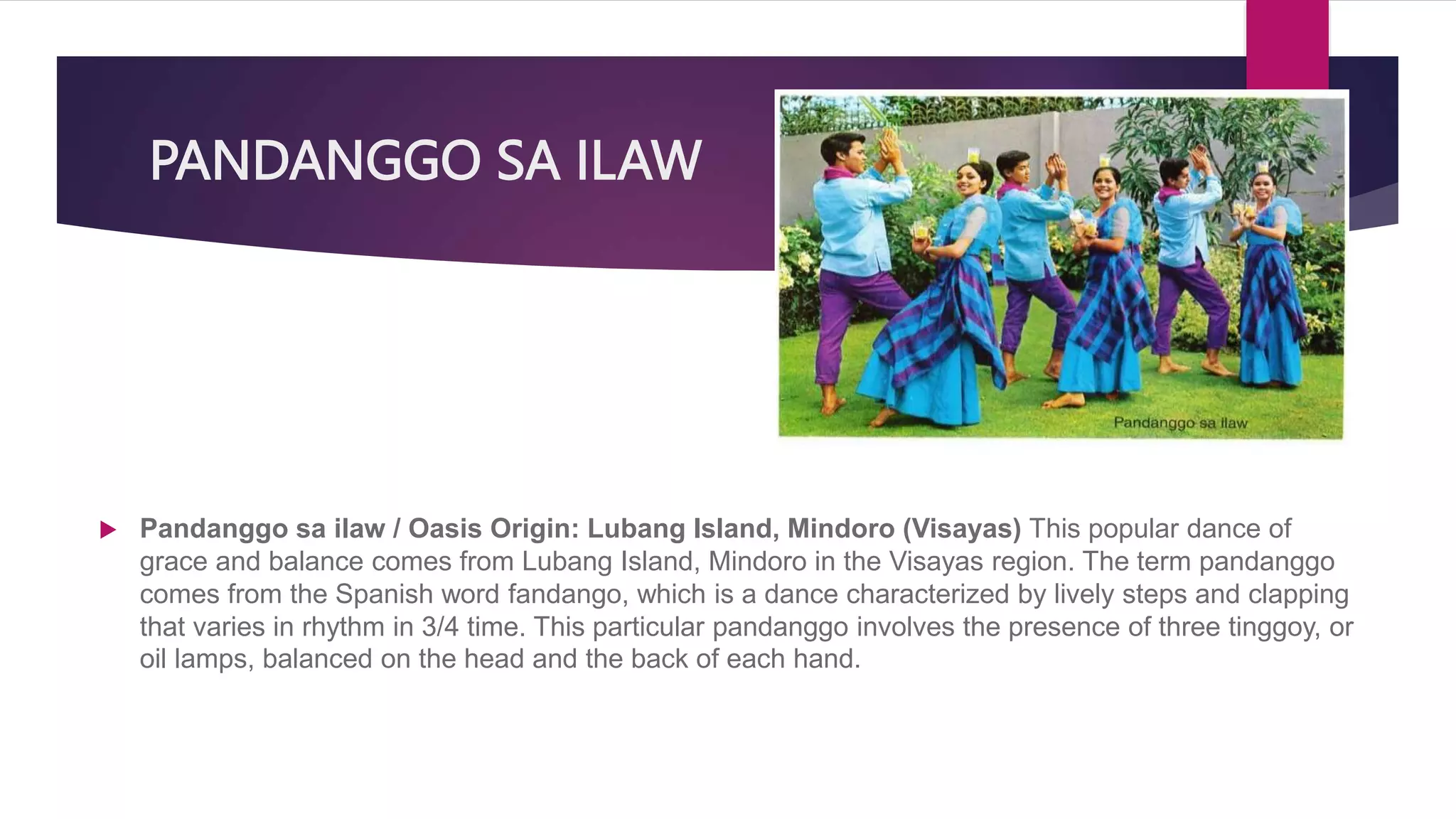 PANDANGGO SA ILAW

Pandanggo sa Ilaw

Pandanggo sa ilaw / Oasis Origin: Lubang Island, Mindoro (Visayas) This popular dance of grace and balance comes from Lubang Island, Mindoro in the Visayas region. The term pandanggo comes from the Spanish word fandango, which is a dance characterized by lively steps and clapping that varies in rhythm in 3/4 time. This particular pandanggo involves the presence of three tinggoy, or oil lamps, balanced on the head and the back of each hand.